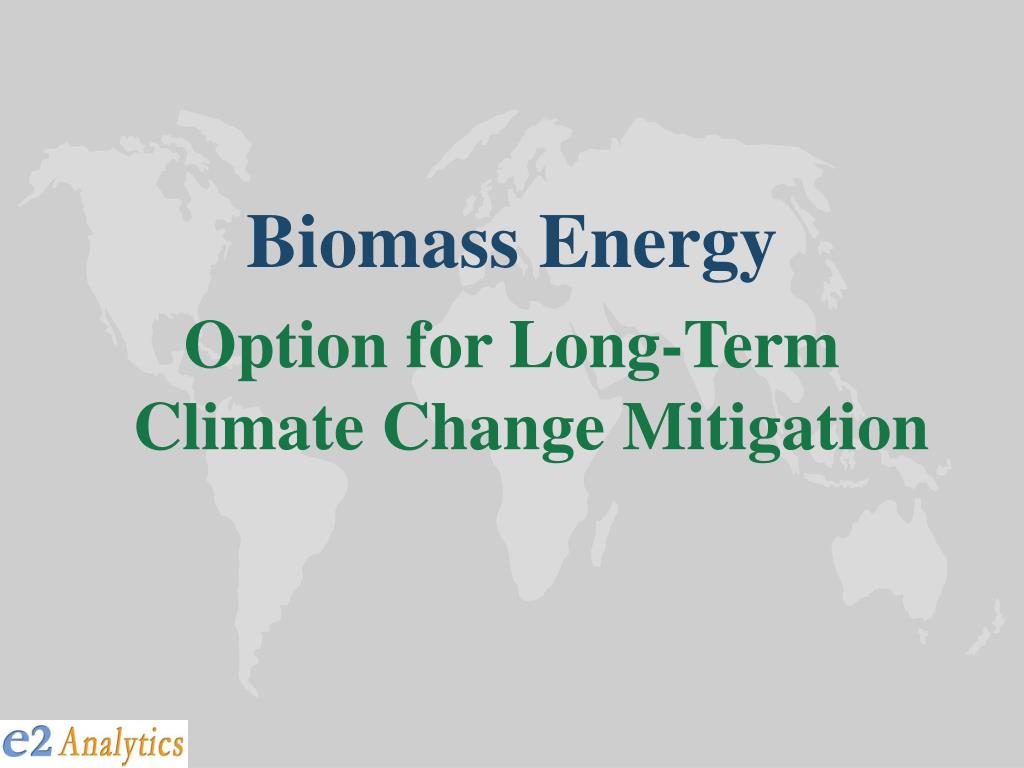 Biomass Energy

Option for Long-Term Climate Change Mitigation

e2 Analytics